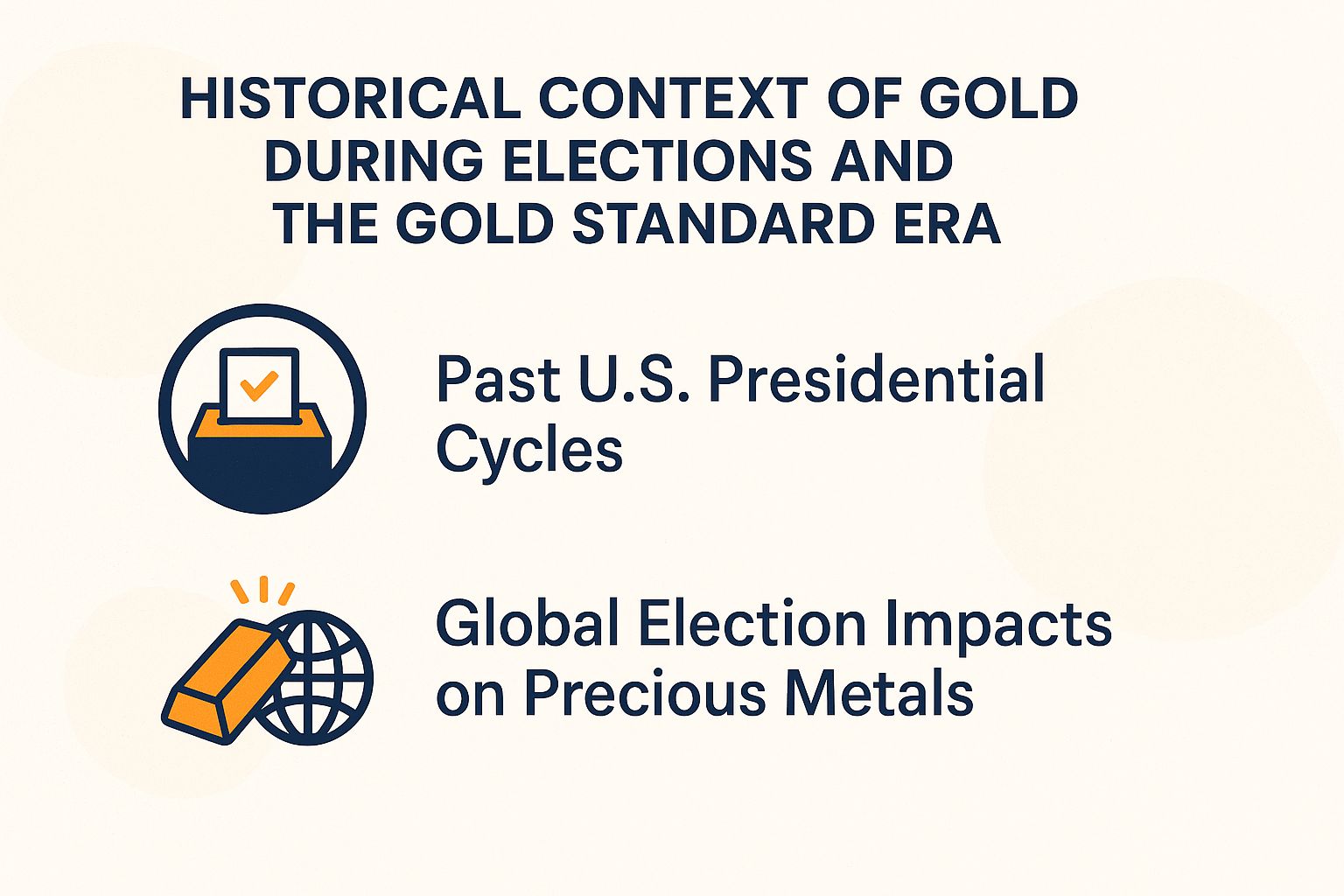 HISTORICAL CONTEXT OF GOLD DURING ELECTIONS AND THE GOLD STANDARD ERA

Past U.S. Presidential Cycles

Global Election Impacts on Precious Metals